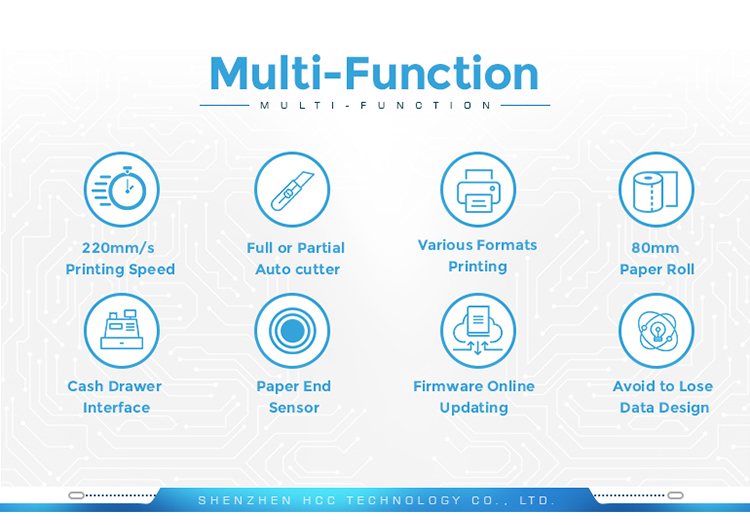 Multi-Function

MULTI-FUNCTION

220mm/s
Printing Speed

Full or Partial
Auto cutter

Various Formats
Printing

80mm
Paper Roll

Cash Drawer
Interface

Paper End
Sensor

Firmware Online
Updating

Avoid to Lose
Data Design

SHENZHEN HCC TECHNOLOGY CO., LTD.